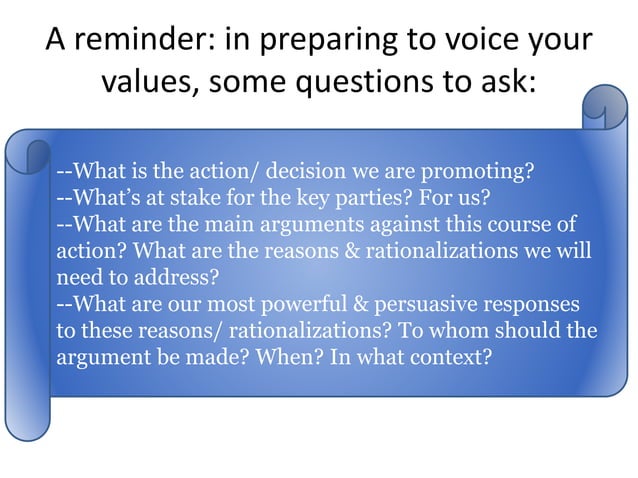 A reminder: in preparing to voice your values, some questions to ask:

--What is the action/ decision we are promoting?
--What's at stake for the key parties? For us?
--What are the main arguments against this course of action? What are the reasons & rationalizations we will need to address?
--What are our most powerful & persuasive responses to these reasons/ rationalizations? To whom should the argument be made? When? In what context?